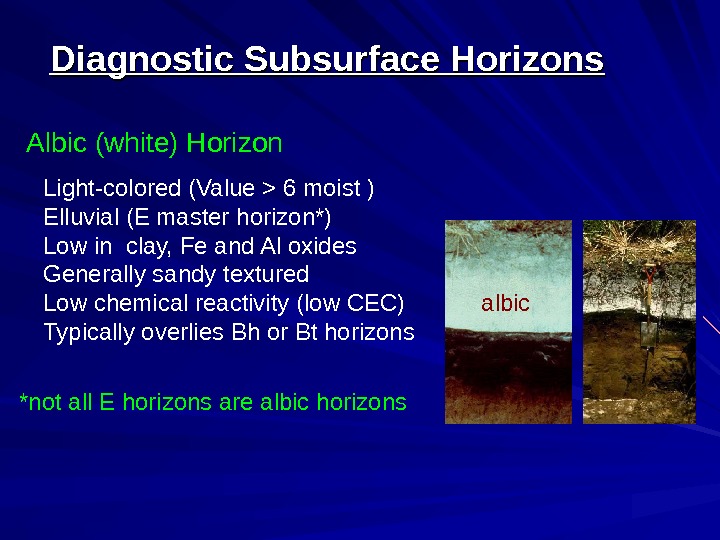 Diagnostic Subsurface Horizons

Albic (white) Horizon

Light-colored (Value > 6 moist )
Elluvial (E master horizon*)
Low in clay, Fe and Al oxides
Generally sandy textured
Low chemical reactivity (low CEC)
Typically overlies Bh or Bt horizons

*not all E horizons are albic horizons

albic